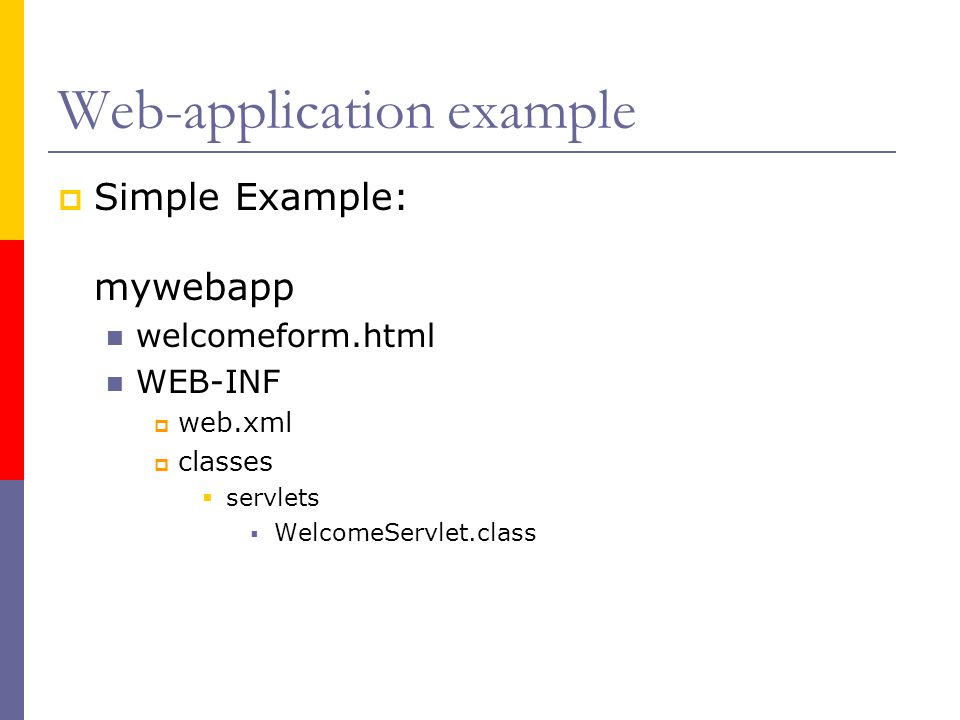 Web-application example

Simple Example:

mywebapp

welcomeform.html

WEB-INF

web.xml

classes

servlets

WelcomeServlet.class